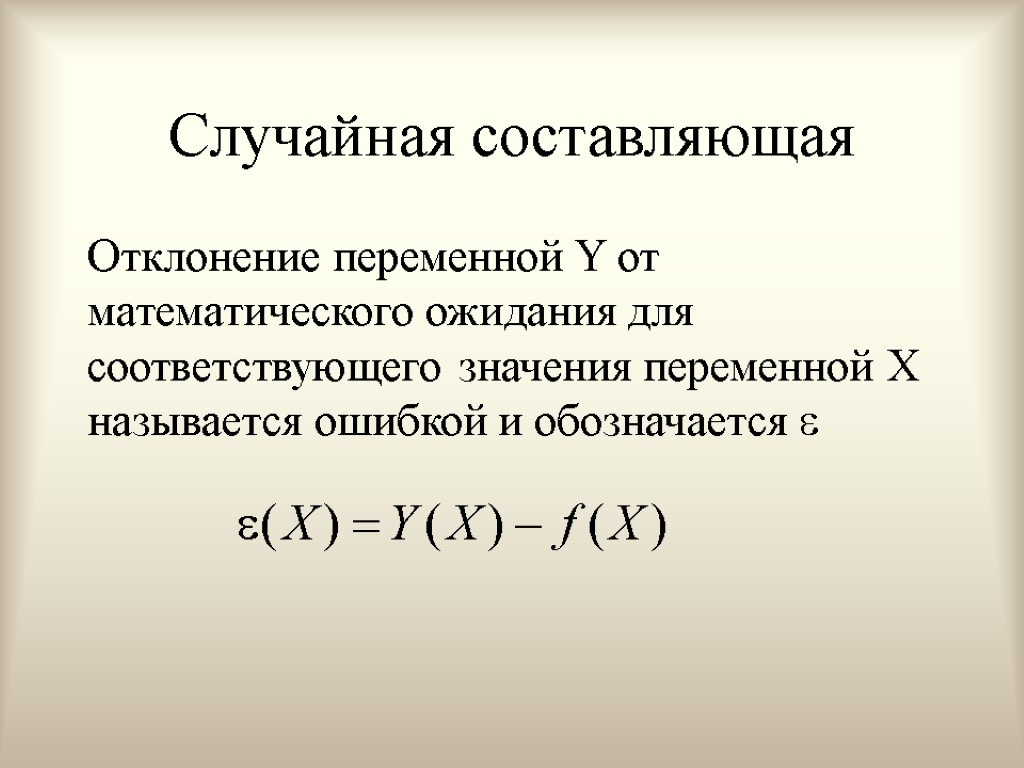 Случайная составляющая

Отклонение переменной Y от математического ожидания для соответствующего значения переменной X называется ошибкой и обозначается $\varepsilon$

$\varepsilon(X) = Y(X) - f(X)$